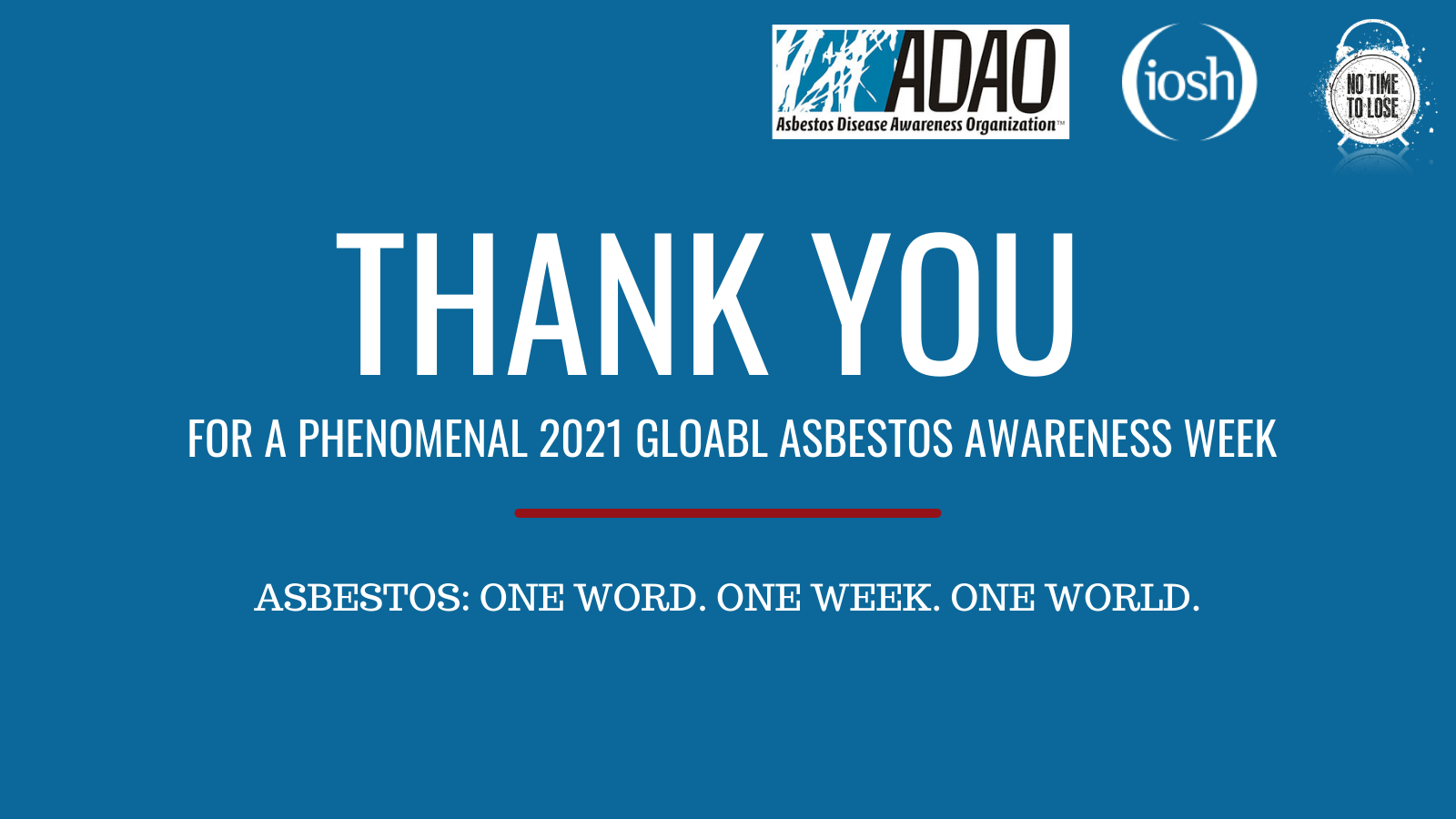 ADAO
Asbestos Disease Awareness Organization™

iosh

NO TIME TO LOSE

THANK YOU

FOR A PHENOMENAL 2021 GLOABL ASBESTOS AWARENESS WEEK

ASBESTOS: ONE WORD. ONE WEEK. ONE WORLD.